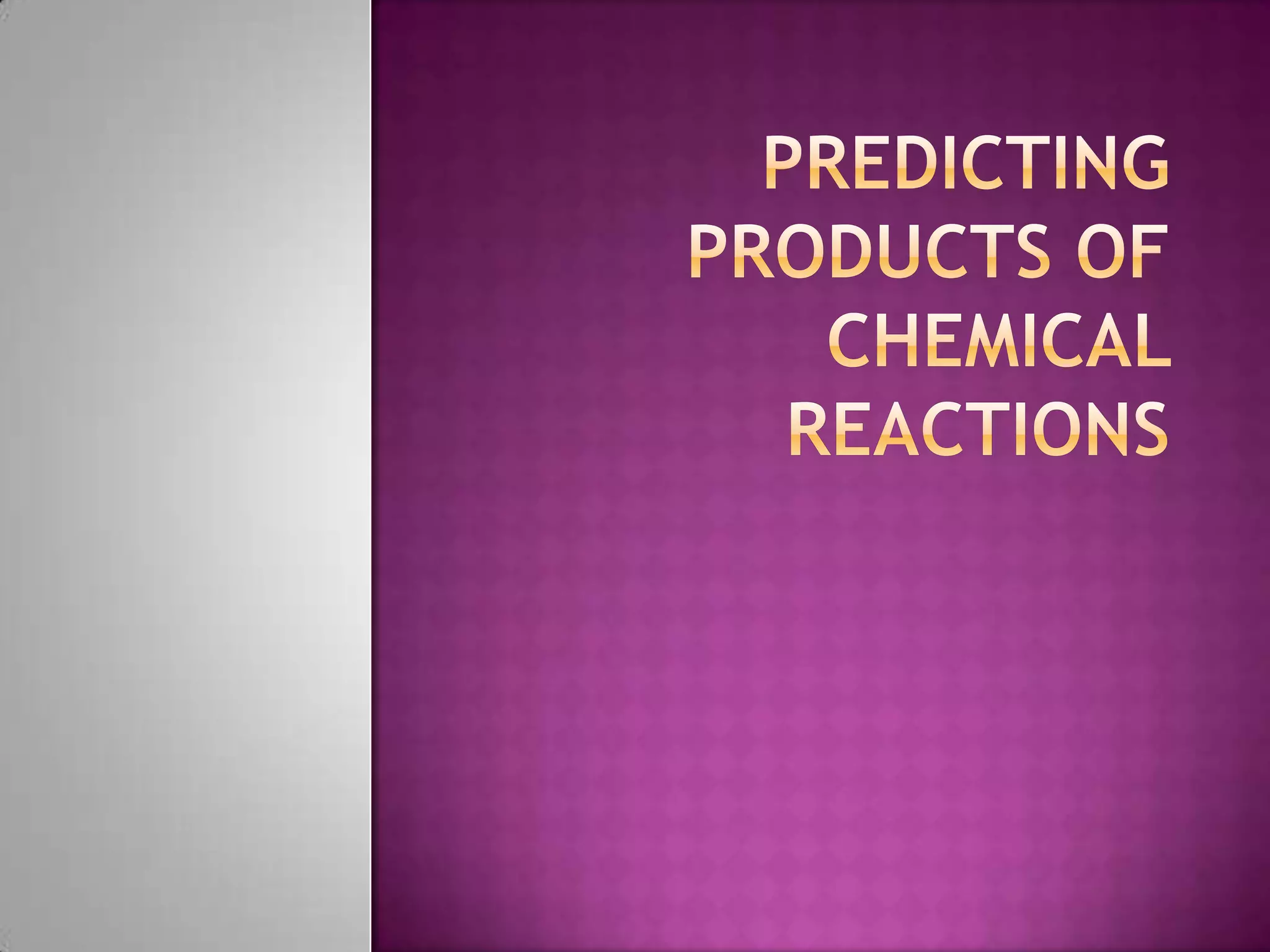 PREDICTING PRODUCTS OF CHEMICAL REACTIONS